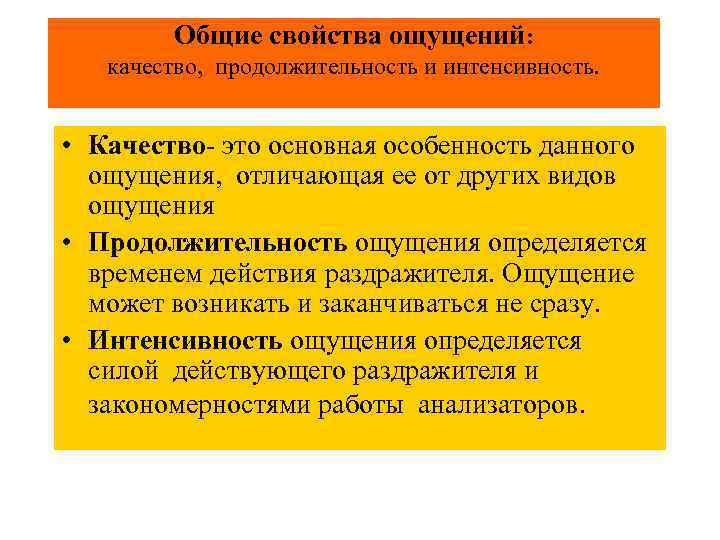 Общие свойства ощущений:
качество, продолжительность и интенсивность.

• Качество- это основная особенность данного ощущения, отличающая ее от других видов ощущения
• Продолжительность ощущения определяется временем действия раздражителя. Ощущение может возникать и заканчиваться не сразу.
• Интенсивность ощущения определяется силой действующего раздражителя и закономерностями работы анализаторов.